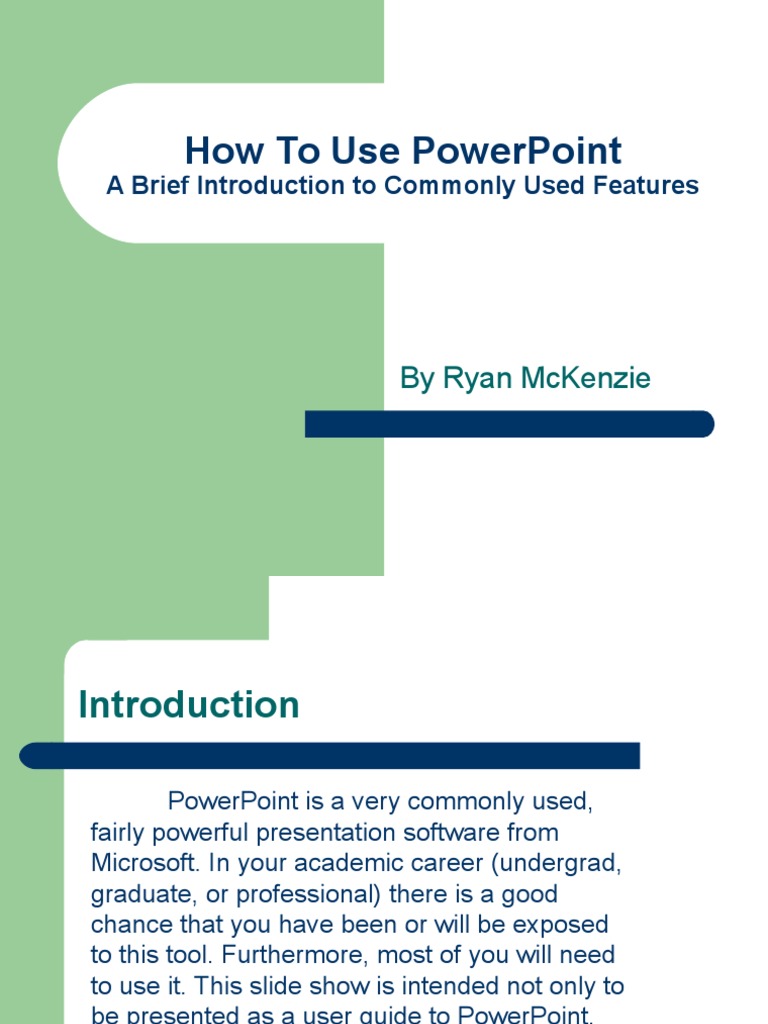 How To Use PowerPoint
A Brief Introduction to Commonly Used Features

By Ryan McKenzie

Introduction

PowerPoint is a very commonly used, fairly powerful presentation software from Microsoft. In your academic career (undergrad, graduate, or professional) there is a good chance that you have been or will be exposed to this tool. Furthermore, most of you will need to use it. This slide show is intended not only to be presented as a user guide to PowerPoint,